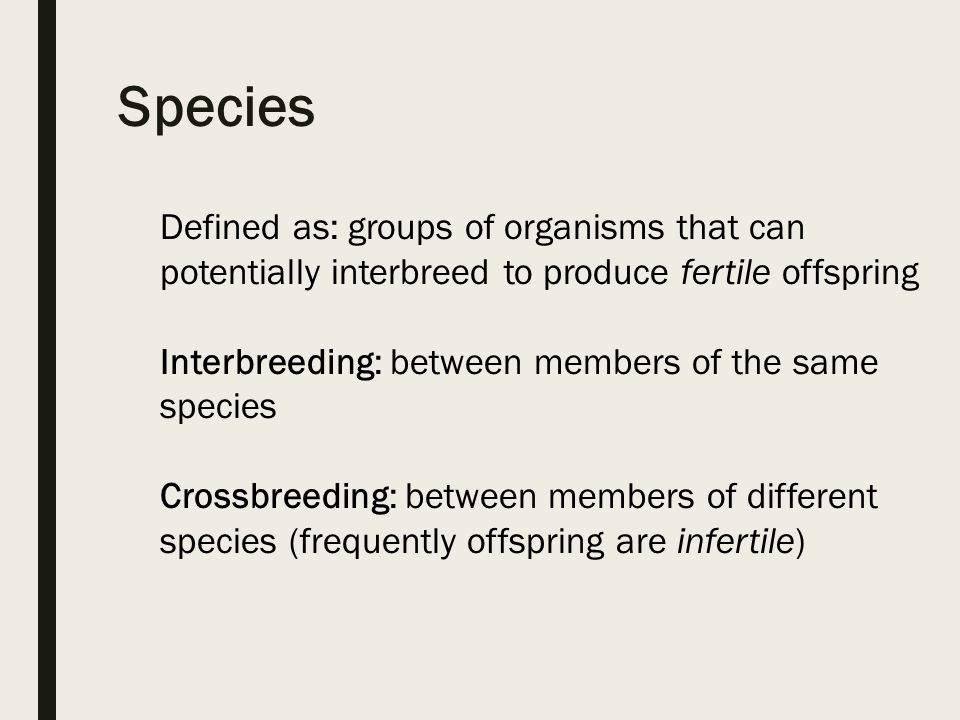 Species

Defined as: groups of organisms that can potentially interbreed to produce fertile offspring

Interbreeding: between members of the same species

Crossbreeding: between members of different species (frequently offspring are infertile)